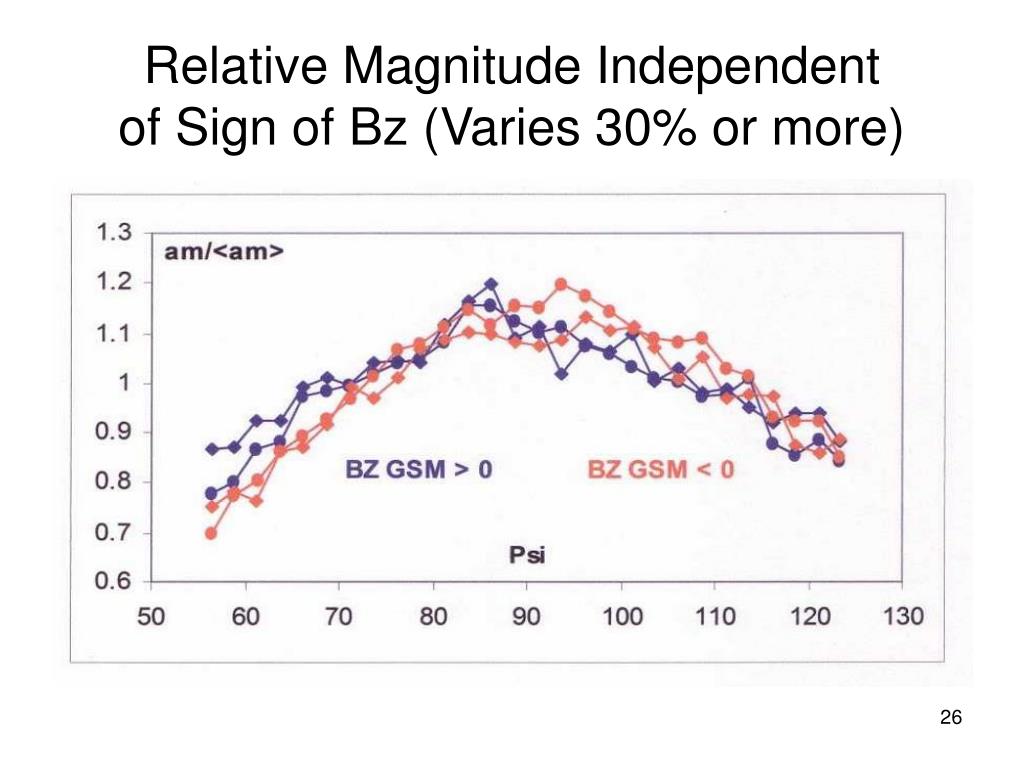 Relative Magnitude Independent of Sign of Bz (Varies 30% or more)

1.3
1.2
1.1
1
0.9
0.8
0.7
0.6

am/<am>

BZ GSM > 0

BZ GSM < 0

Psi

50 60 70 80 90 100 110 120 130

26